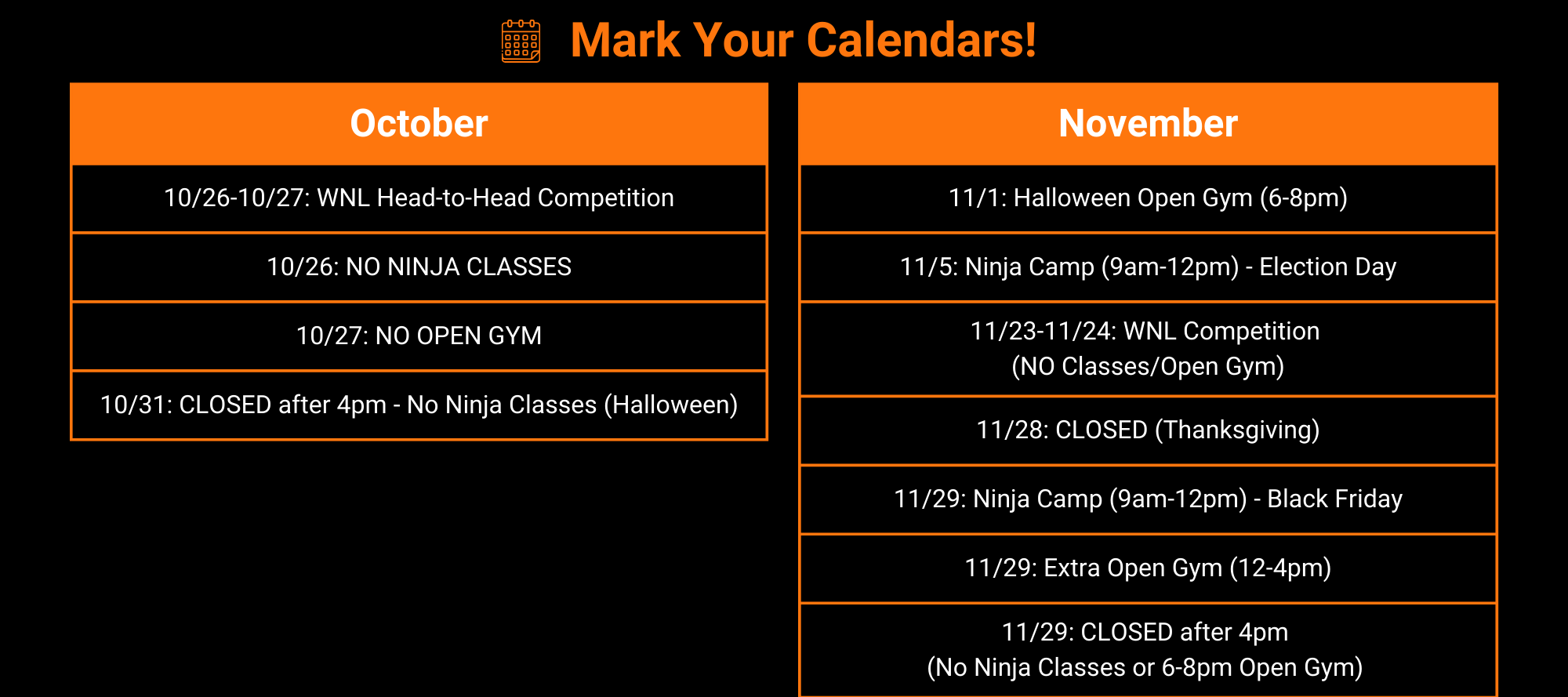 Mark Your Calendars!

| October |
|---|
| 10/26-10/27: WNL Head-to-Head Competition |
| 10/26: NO NINJA CLASSES |
| 10/27: NO OPEN GYM |
| 10/31: CLOSED after 4pm - No Ninja Classes (Halloween) |

| November |
|---|
| 11/1: Halloween Open Gym (6-8pm) |
| 11/5: Ninja Camp (9am-12pm) - Election Day |
| 11/23-11/24: WNL Competition (NO Classes/Open Gym) |
| 11/28: CLOSED (Thanksgiving) |
| 11/29: Ninja Camp (9am-12pm) - Black Friday |
| 11/29: Extra Open Gym (12-4pm) |
| 11/29: CLOSED after 4pm (No Ninja Classes or 6-8pm Open Gym) |